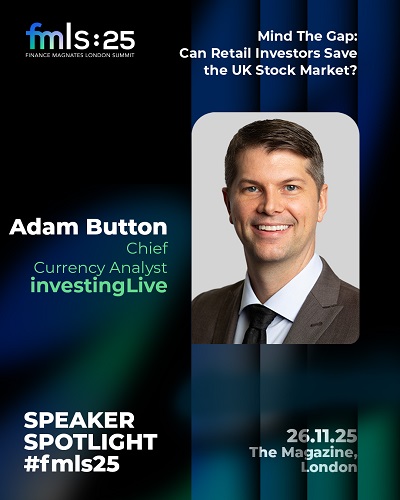 fmls:25
FINANCE MAGNATES LONDON SUMMIT

Mind The Gap: Can Retail Investors Save the UK Stock Market?

Adam Button
Chief
Currency Analyst
investingLive

SPEAKER SPOTLIGHT #fmls25

26.11.25
The Magazine, London